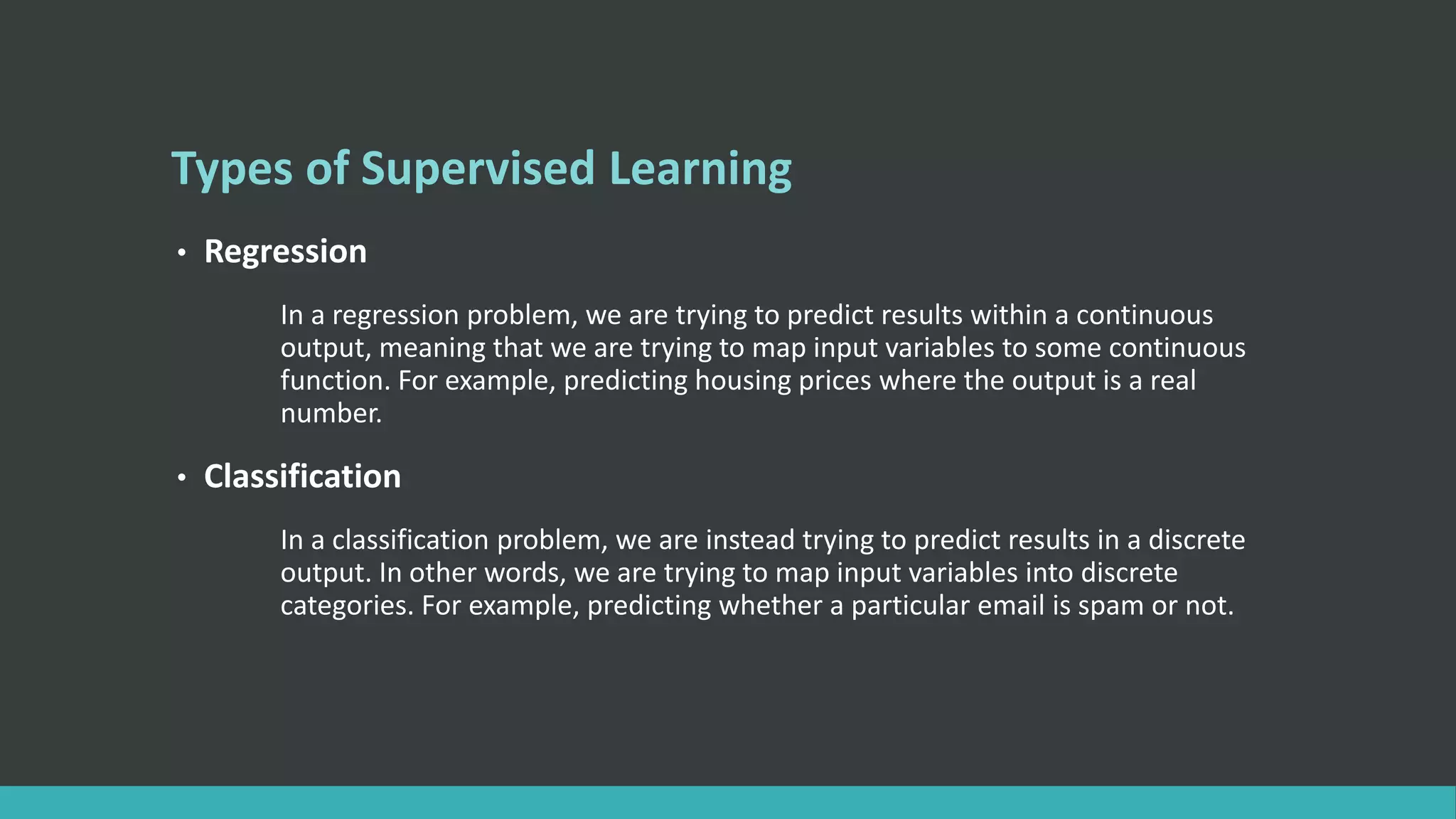 Types of Supervised Learning

• Regression

In a regression problem, we are trying to predict results within a continuous output, meaning that we are trying to map input variables to some continuous function. For example, predicting housing prices where the output is a real number.

• Classification

In a classification problem, we are instead trying to predict results in a discrete output. In other words, we are trying to map input variables into discrete categories. For example, predicting whether a particular email is spam or not.